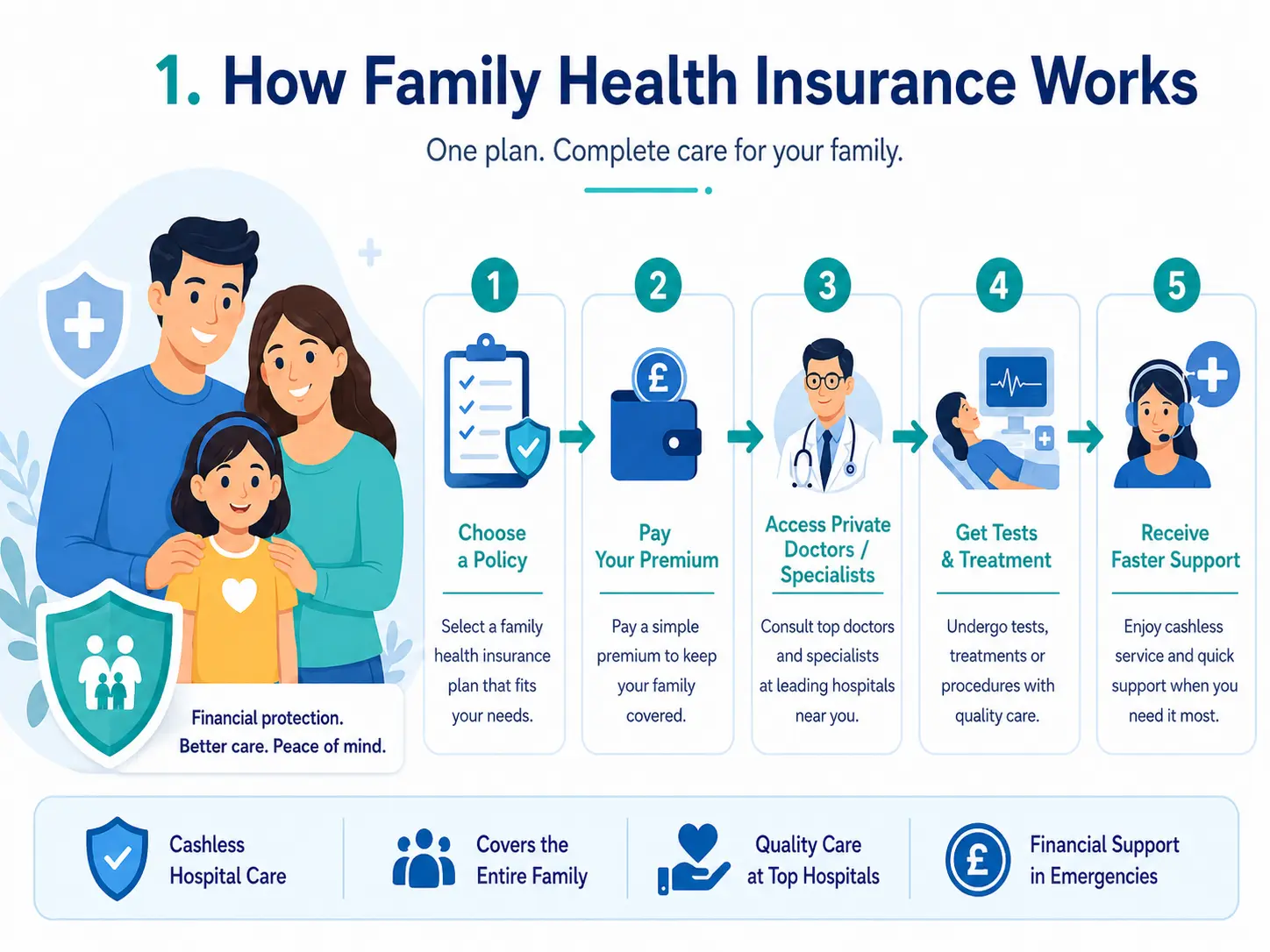 1. How Family Health Insurance Works

One plan. Complete care for your family.

Financial protection. Better care. Peace of mind.

1
Choose a Policy
Select a family health insurance plan that fits your needs.

2
£
Pay Your Premium
Pay a simple premium to keep your family covered.

3
Access Private Doctors / Specialists
Consult top doctors and specialists at leading hospitals near you.

4
Get Tests & Treatment
Undergo tests, treatments or procedures with quality care.

5
Receive Faster Support
Enjoy cashless service and quick support when you need it most.

Cashless Hospital Care

Covers the Entire Family

Quality Care at Top Hospitals

£
Financial Support in Emergencies